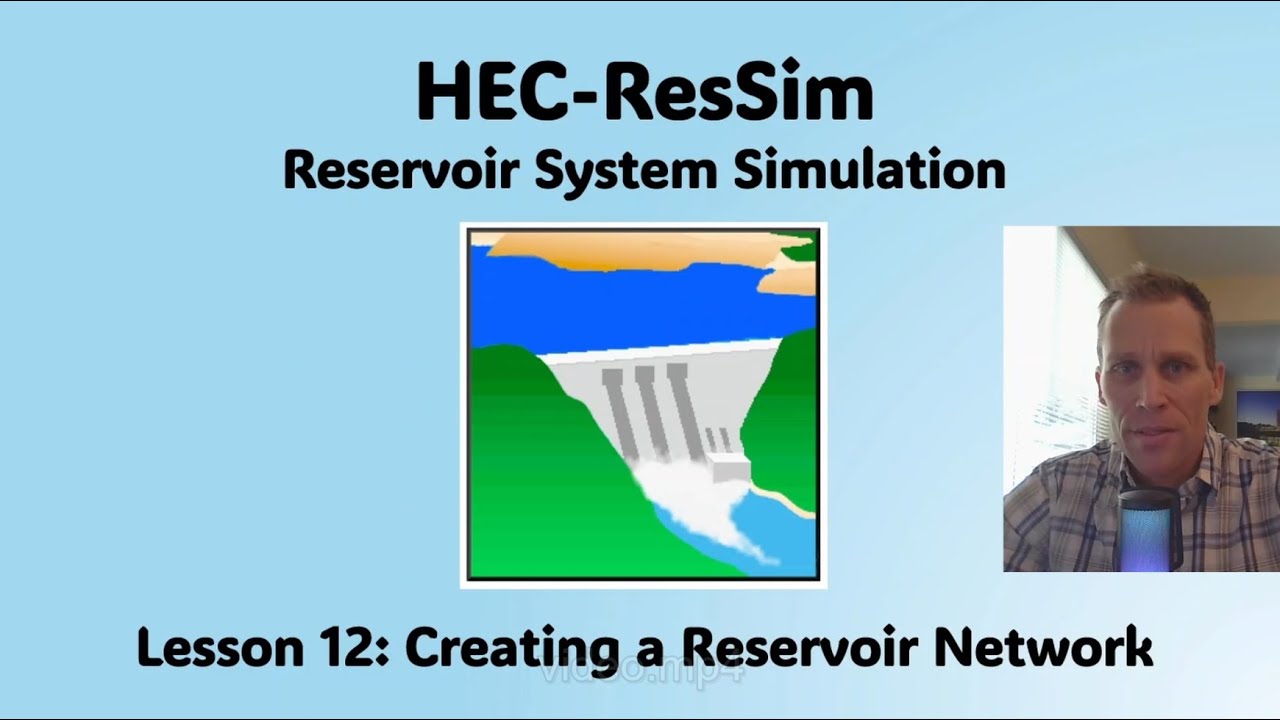 HEC-ResSim
Reservoir System Simulation

Lesson 12: Creating a Reservoir Network

video.mp4